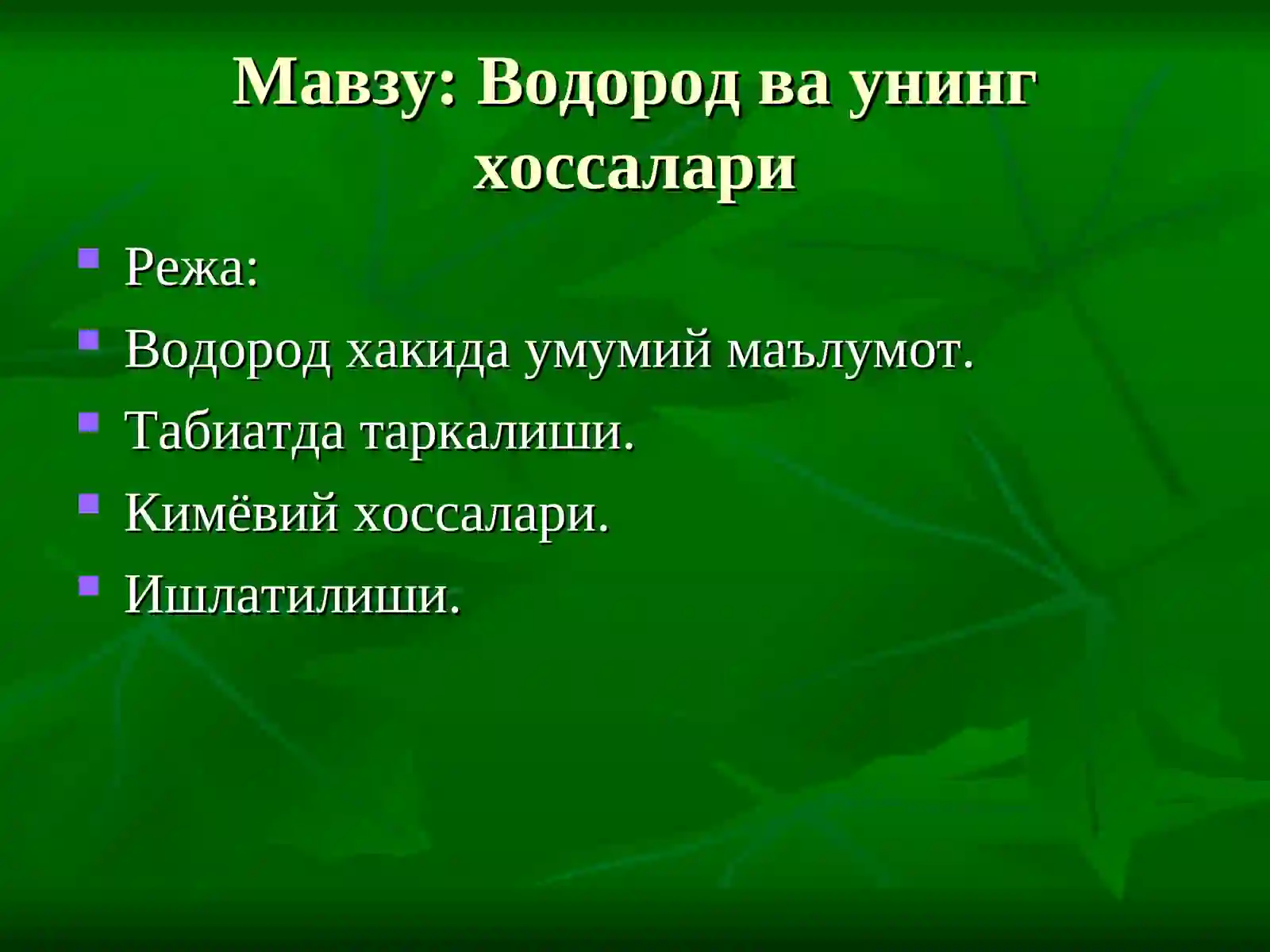 Мавзу: Водород ва унинг хоссалари

Режа:

Водород хакида умумий маълумот.

Табиатда таркалиши.

Кимёвий хоссалари.

Ишлатилиши.